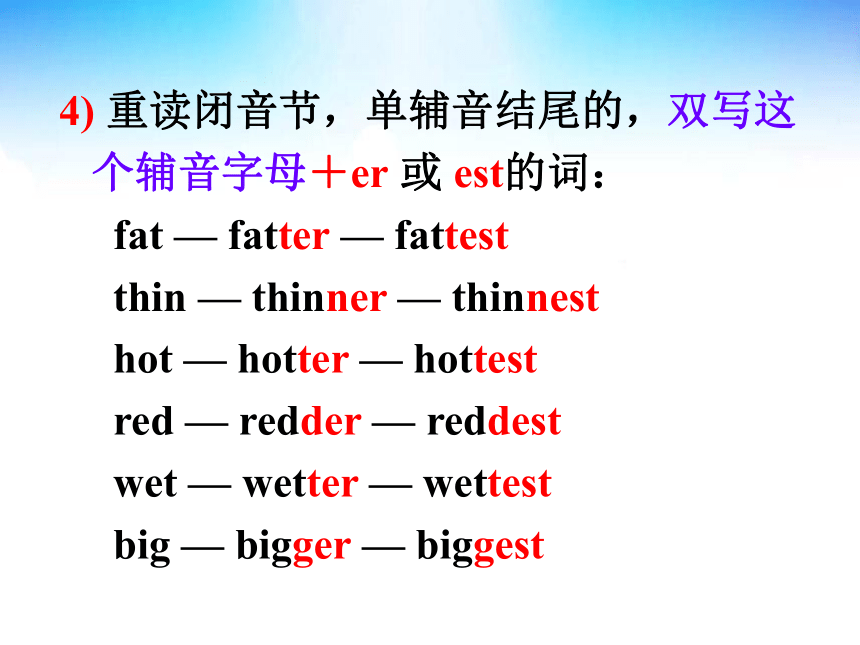 4) 重读闭音节，单辅音结尾的，双写这个辅音字母＋er 或 est的词：

fat — fatter — fattest

thin — thinner — thinnest

hot — hotter — hottest

red — redder — reddest

wet — wetter — wettest

big — bigger — biggest